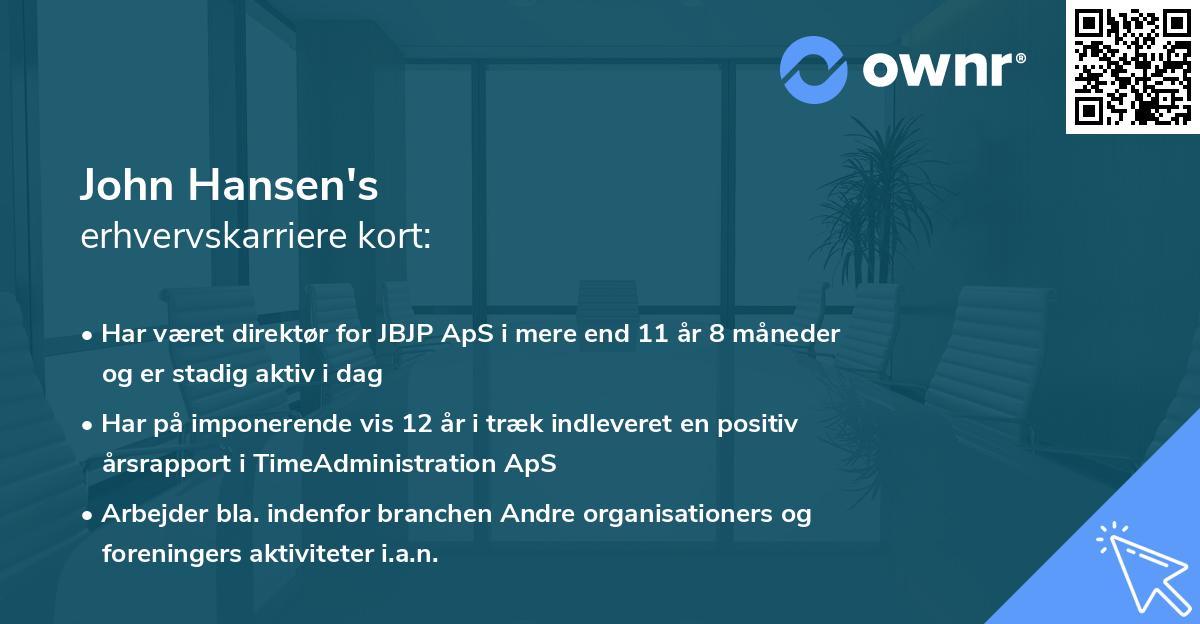 ownr®

John Hansen's
erhvervskarriere kort:

• Har været direktør for JBJP ApS i mere end 11 år 8 måneder og er stadig aktiv i dag
• Har på imponerende vis 12 år i træk indleveret en positiv årsrapport i TimeAdministration ApS
• Arbejder bla. indenfor branchen Andre organisationers og foreningers aktiviteter i.a.n.